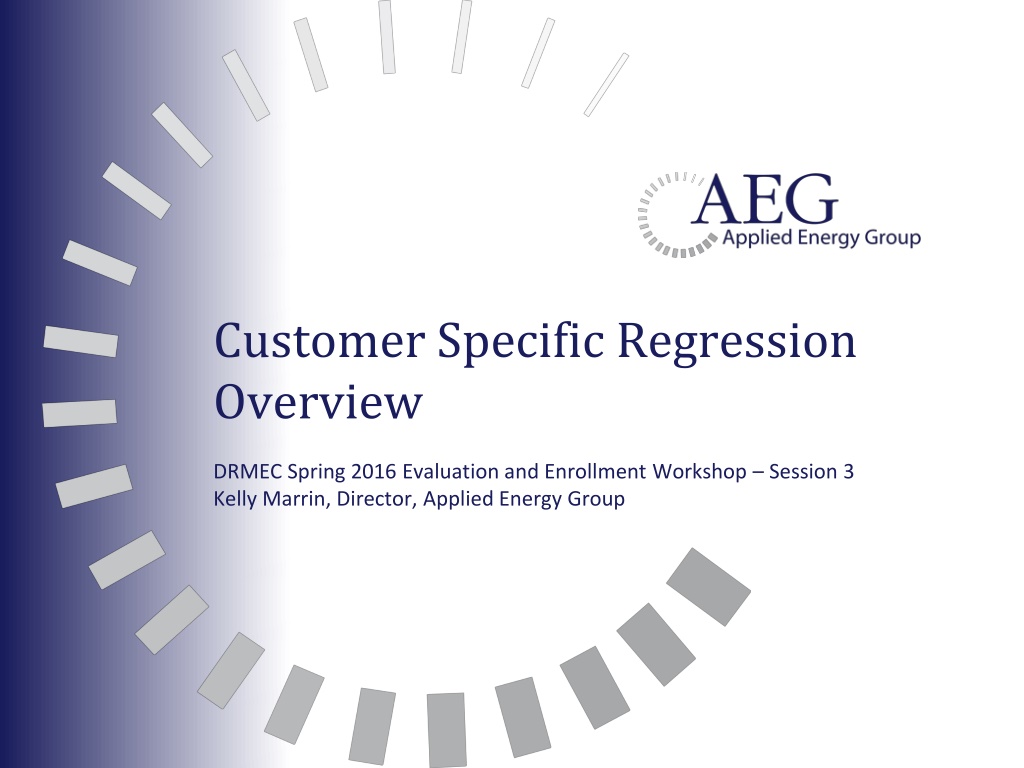 AEG
Applied Energy Group

Customer Specific Regression Overview

DRMEC Spring 2016 Evaluation and Enrollment Workshop – Session 3
Kelly Marrin, Director, Applied Energy Group